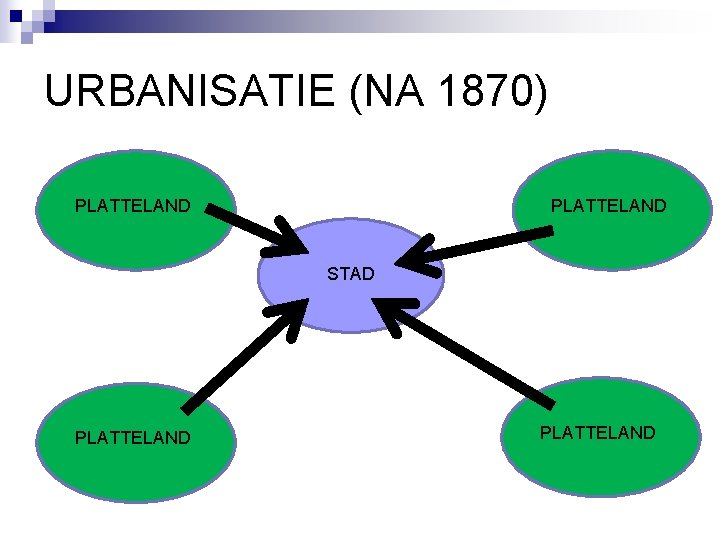 URBANISATIE (NA 1870)

PLATTELAND

PLATTELAND

STAD

PLATTELAND

PLATTELAND